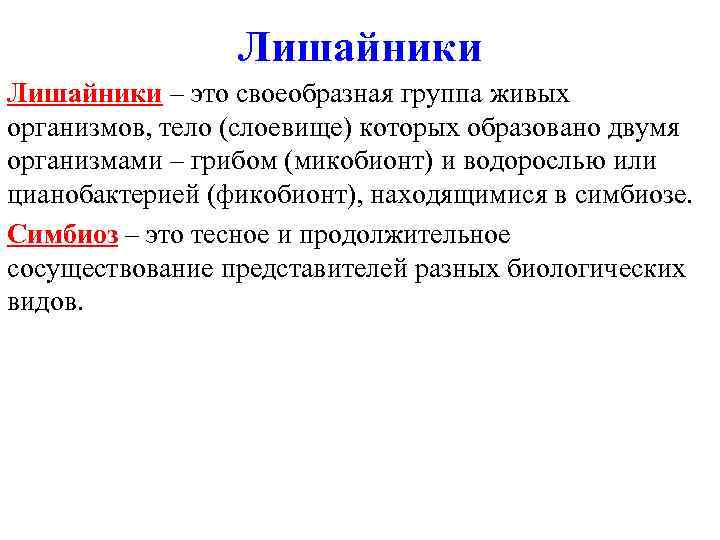 Лишайники

Лишайники – это своеобразная группа живых организмов, тело (слоевище) которых образовано двумя организмами – грибом (микобионт) и водорослью или цианобактерией (фикобионт), находящимися в симбиозе.

Симбиоз – это тесное и продолжительное сосуществование представителей разных биологических видов.